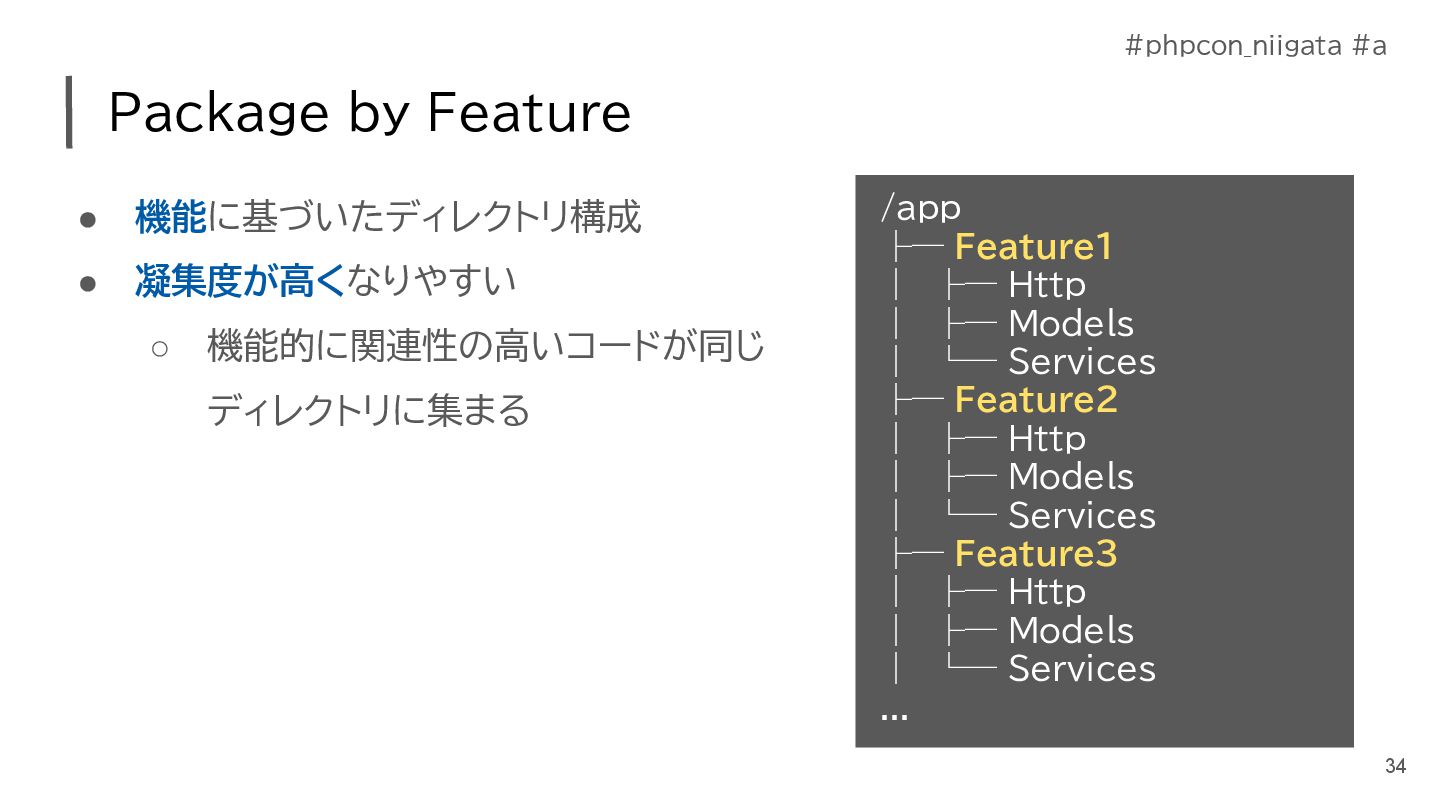 #phpcon_niigata #a

Package by Feature

● 機能に基づいたディレクトリ構成
● 凝集度が高くなりやすい
○ 機能的に関連性の高いコードが同じディレクトリに集まる

/app
├── Feature1
│ ├── Http
│ ├── Models
│ └── Services
├── Feature2
│ ├── Http
│ ├── Models
│ └── Services
├── Feature3
│ ├── Http
│ ├── Models
│ └── Services
...

34